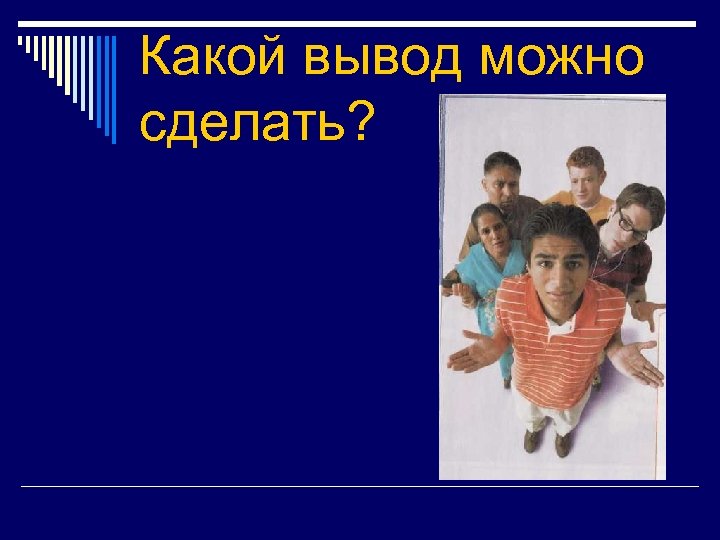 Какой вывод можно сделать?